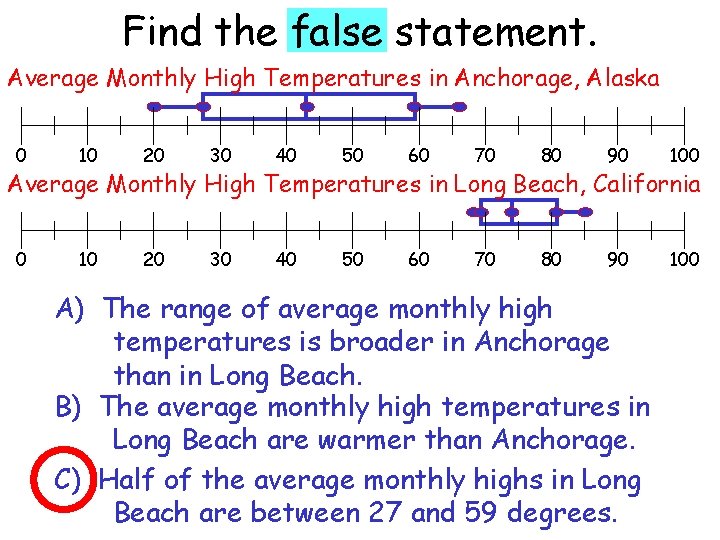 Find the false statement.

Average Monthly High Temperatures in Anchorage, Alaska

0 10 20 30 40 50 60 70 80 90 100

Average Monthly High Temperatures in Long Beach, California

0 10 20 30 40 50 60 70 80 90 100

A) The range of average monthly high temperatures is broader in Anchorage than in Long Beach.

B) The average monthly high temperatures in Long Beach are warmer than Anchorage.

C) Half of the average monthly highs in Long Beach are between 27 and 59 degrees.